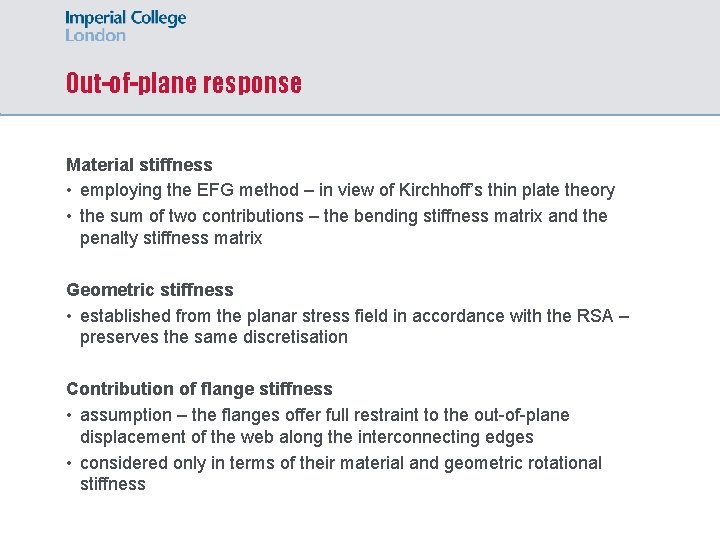 Imperial College
London

Out-of-plane response

Material stiffness
• employing the EFG method – in view of Kirchhoff's thin plate theory
• the sum of two contributions – the bending stiffness matrix and the penalty stiffness matrix

Geometric stiffness
• established from the planar stress field in accordance with the RSA – preserves the same discretisation

Contribution of flange stiffness
• assumption – the flanges offer full restraint to the out-of-plane displacement of the web along the interconnecting edges
• considered only in terms of their material and geometric rotational stiffness